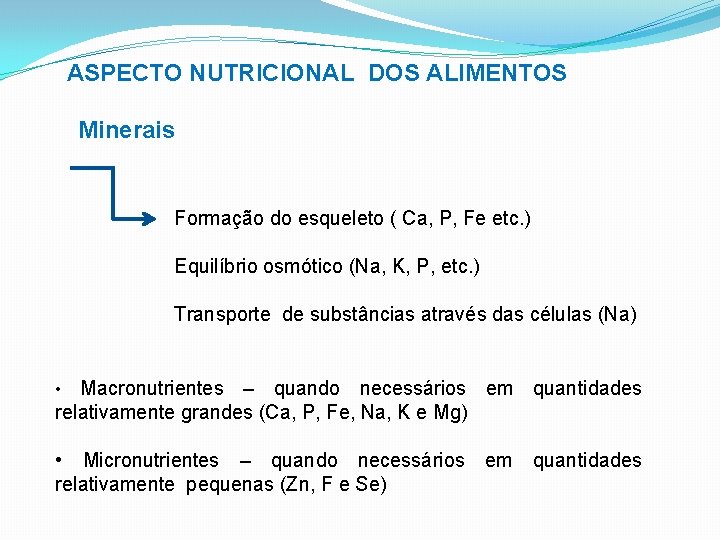 ASPECTO NUTRICIONAL DOS ALIMENTOS

Minerais

Formação do esqueleto ( Ca, P, Fe etc.)

Equilíbrio osmótico (Na, K, P, etc.)

Transporte de substâncias através das células (Na)

• Macronutrientes – quando necessários em quantidades relativamente grandes (Ca, P, Fe, Na, K e Mg)

• Micronutrientes – quando necessários em quantidades relativamente pequenas (Zn, F e Se)